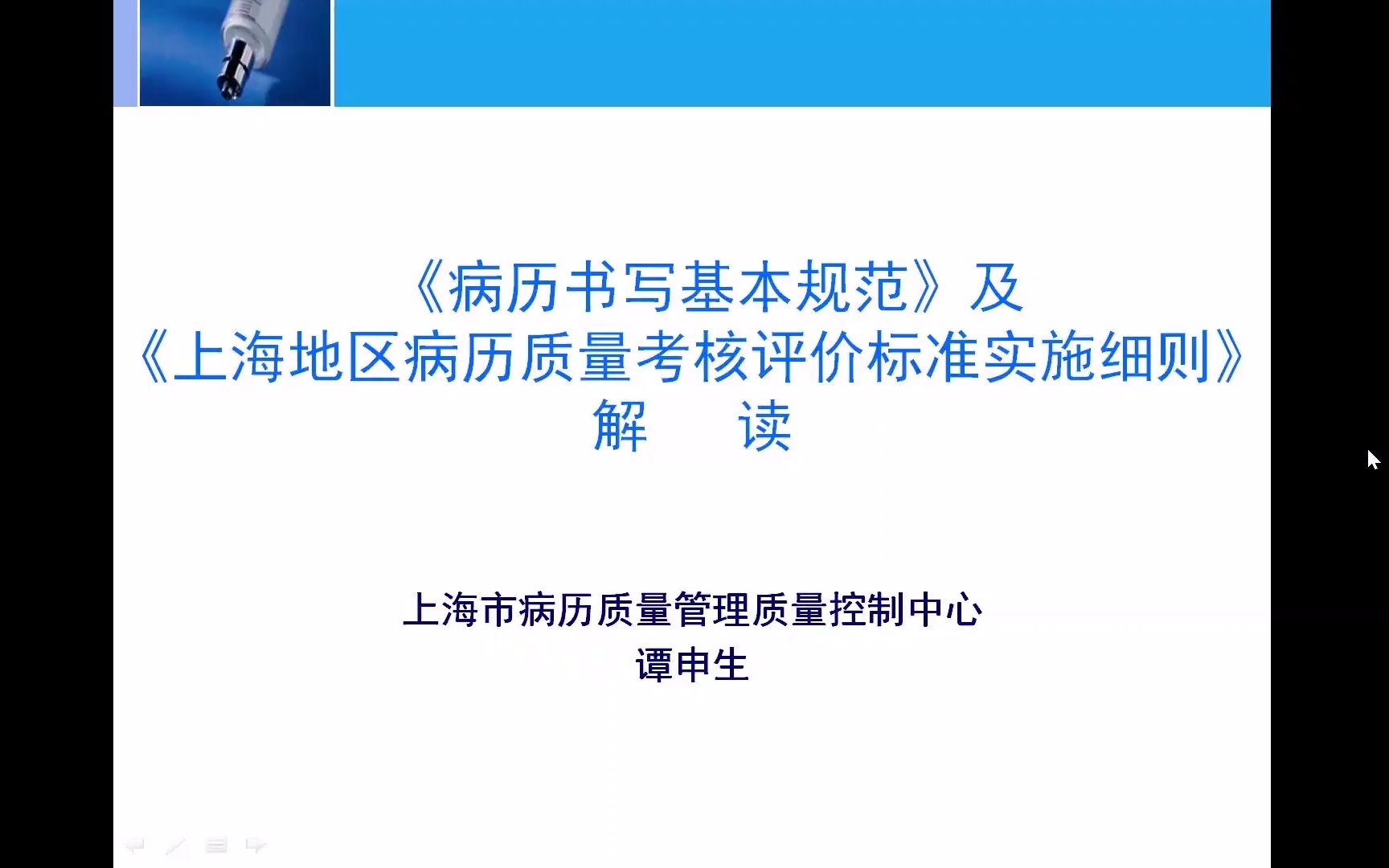 《病历书写基本规范》及
《上海地区病历质量考核评价标准实施细则》
解　读

上海市病历质量管理质量控制中心
谭申生